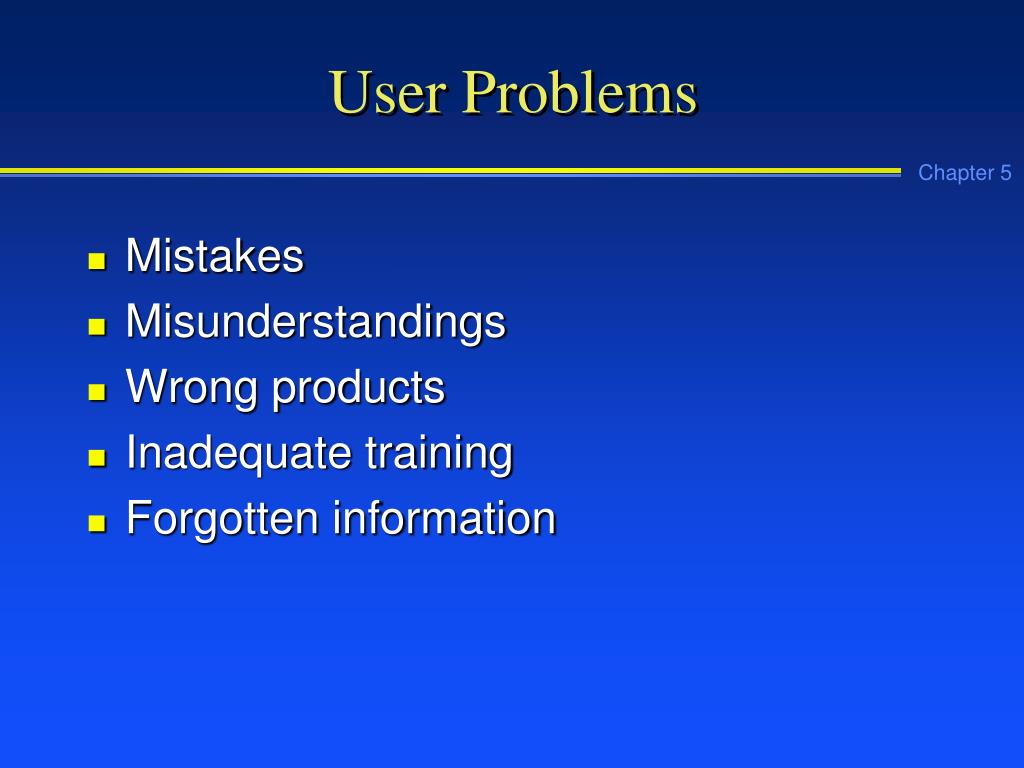 User Problems

Chapter 5

- Mistakes
- Misunderstandings
- Wrong products
- Inadequate training
- Forgotten information